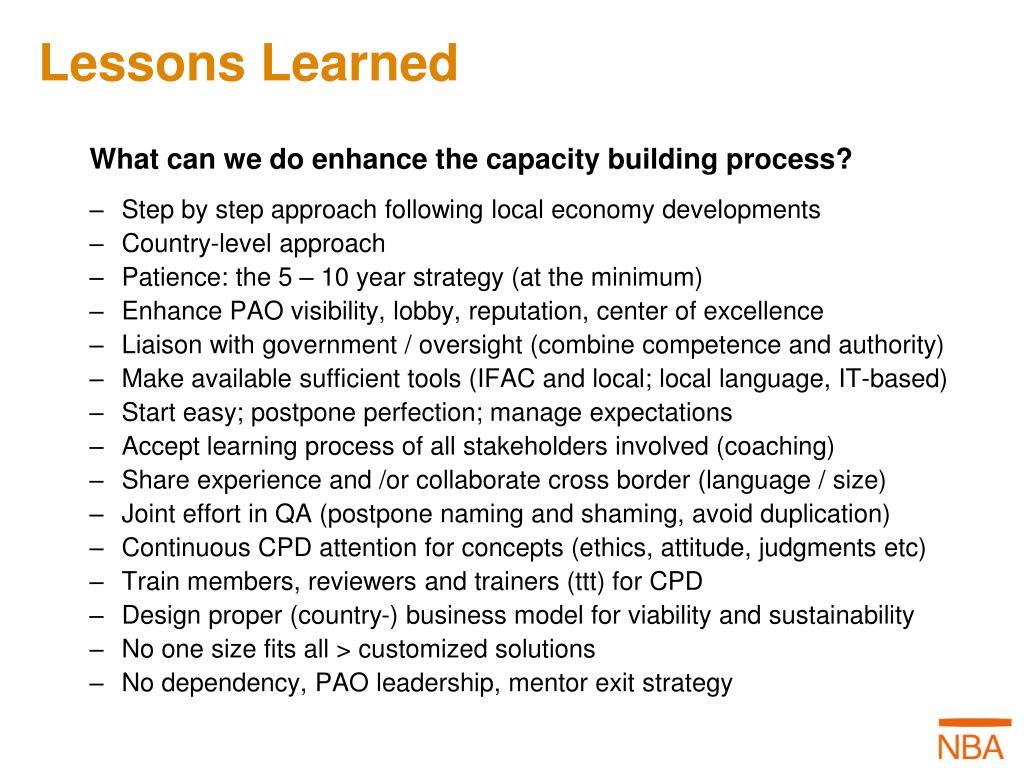 Lessons Learned

What can we do enhance the capacity building process?

– Step by step approach following local economy developments
– Country-level approach
– Patience: the 5 – 10 year strategy (at the minimum)
– Enhance PAO visibility, lobby, reputation, center of excellence
– Liaison with government / oversight (combine competence and authority)
– Make available sufficient tools (IFAC and local; local language, IT-based)
– Start easy; postpone perfection; manage expectations
– Accept learning process of all stakeholders involved (coaching)
– Share experience and /or collaborate cross border (language / size)
– Joint effort in QA (postpone naming and shaming, avoid duplication)
– Continuous CPD attention for concepts (ethics, attitude, judgments etc)
– Train members, reviewers and trainers (ttt) for CPD
– Design proper (country-) business model for viability and sustainability
– No one size fits all > customized solutions
– No dependency, PAO leadership, mentor exit strategy

NBA